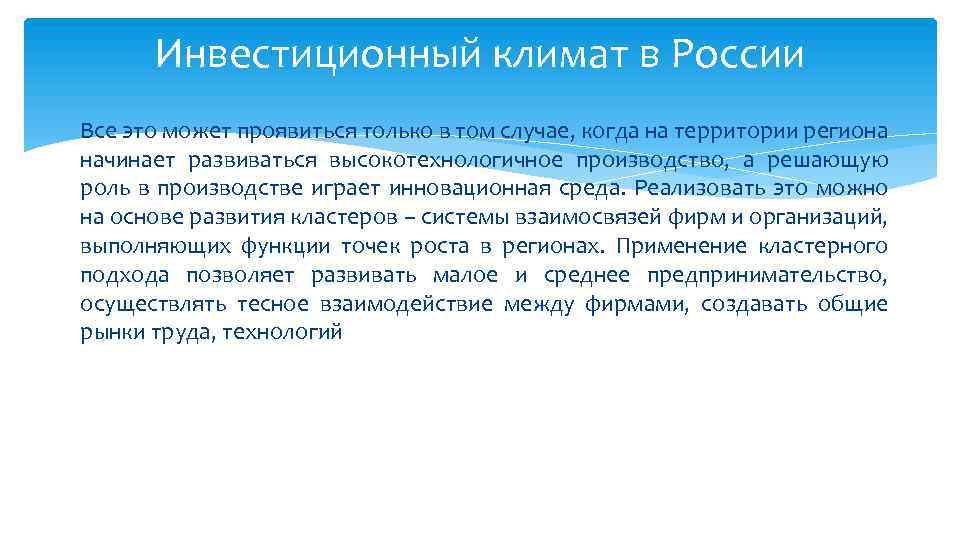 Инвестиционный климат в России

Все это может проявиться только в том случае, когда на территории региона начинает развиваться высокотехнологичное производство, а решающую роль в производстве играет инновационная среда. Реализовать это можно на основе развития кластеров – системы взаимосвязей фирм и организаций, выполняющих функции точек роста в регионах. Применение кластерного подхода позволяет развивать малое и среднее предпринимательство, осуществлять тесное взаимодействие между фирмами, создавать общие рынки труда, технологий